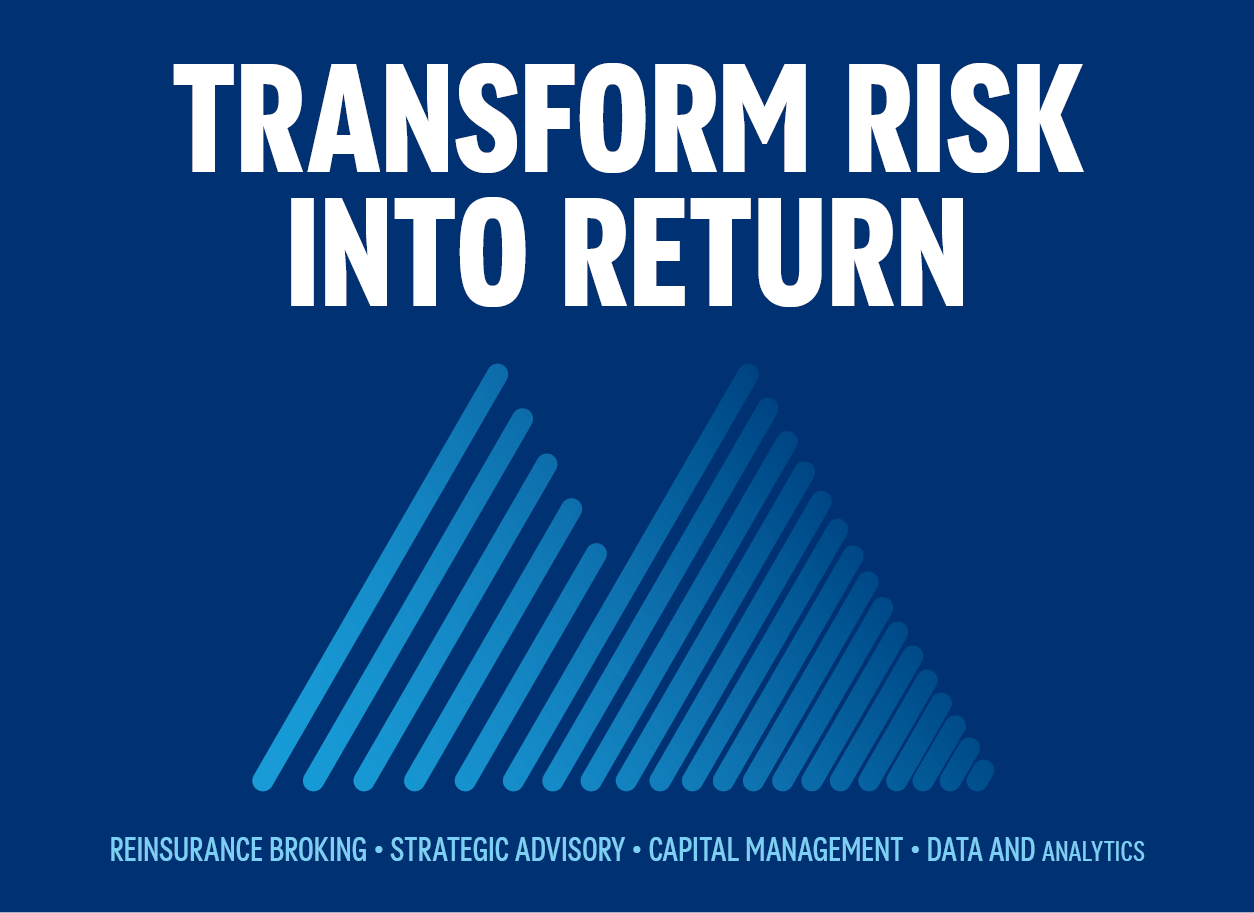 TRANSFORM RISK INTO RETURN

REINSURANCE BROKING • STRATEGIC ADVISORY • CAPITAL MANAGEMENT • DATA AND ANALYTICS